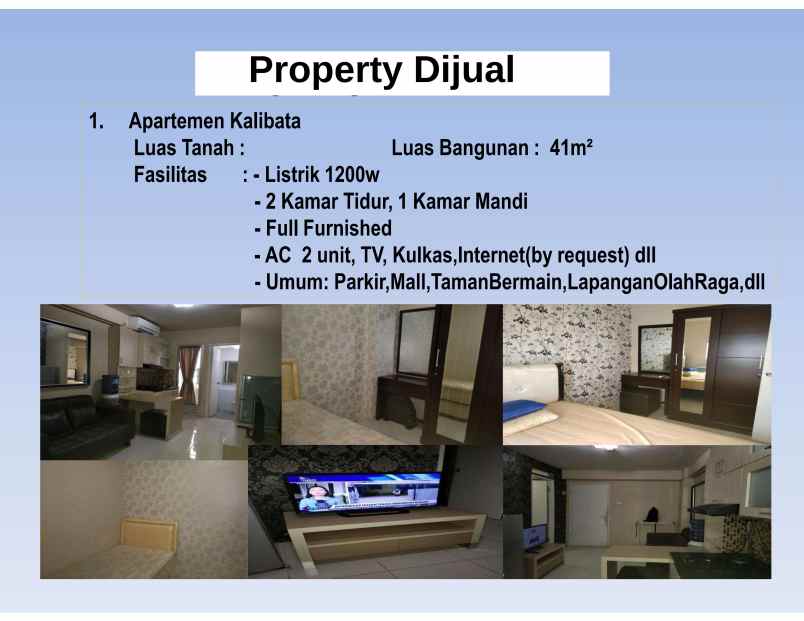 Property Dijual

1. Apartemen Kalibata
Luas Tanah : Luas Bangunan : 41m²
Fasilitas : - Listrik 1200w
- 2 Kamar Tidur, 1 Kamar Mandi
- Full Furnished
- AC 2 unit, TV, Kulkas,Internet(by request) dll
- Umum: Parkir,Mall,TamanBermain,LapanganOlahRaga,dll